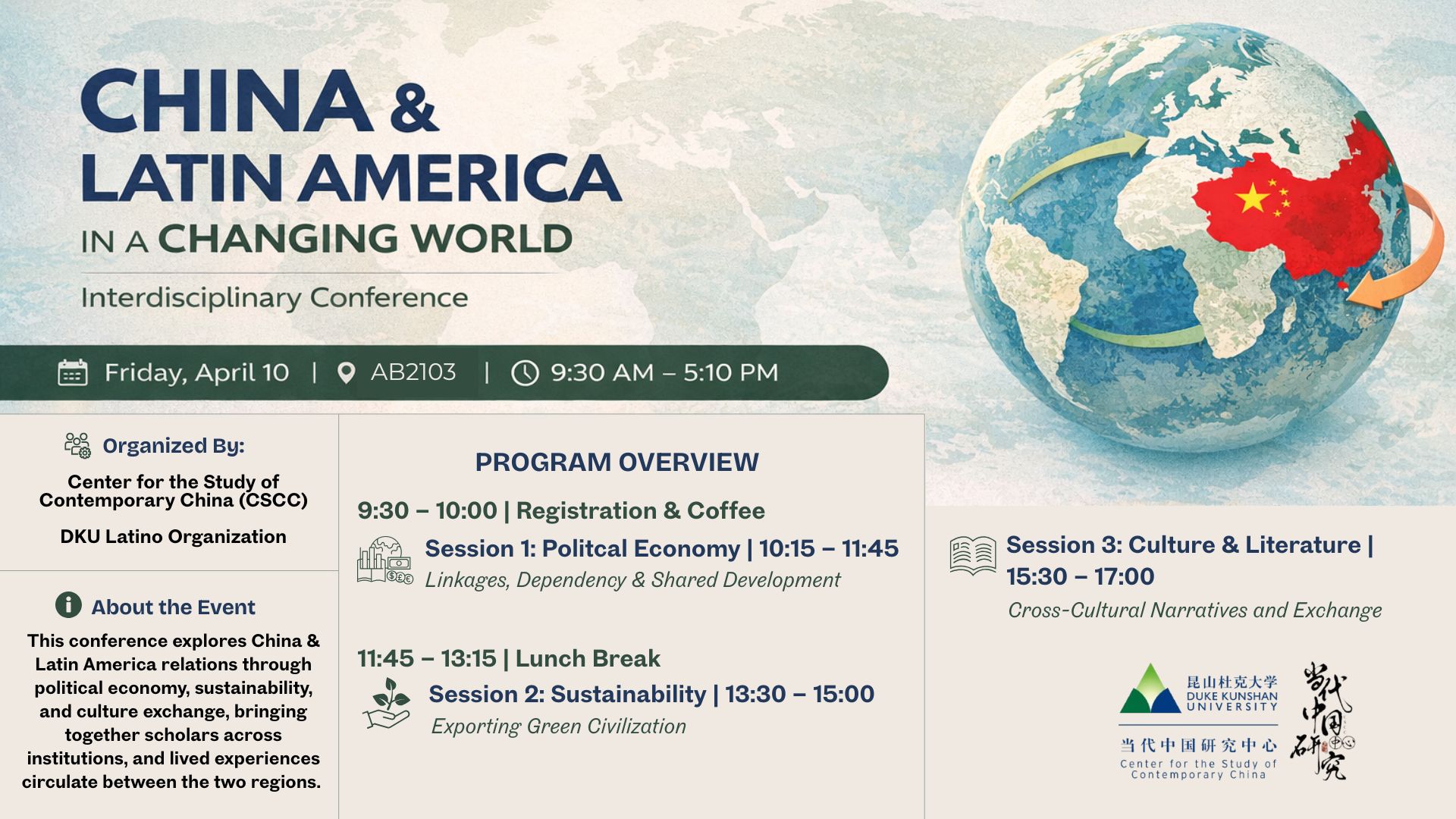 CHINA & LATIN AMERICA IN A CHANGING WORLD

Interdisciplinary Conference

Friday, April 10 | AB2103 | 9:30 AM – 5:10 PM

Organized By:

Center for the Study of Contemporary China (CSCC)

DKU Latino Organization

About the Event

This conference explores China & Latin America relations through political economy, sustainability, and culture exchange, bringing together scholars across institutions, and lived experiences circulate between the two regions.

PROGRAM OVERVIEW

9:30 – 10:00 | Registration & Coffee

Session 1: Politcal Economy | 10:15 – 11:45
Linkages, Dependency & Shared Development

11:45 – 13:15 | Lunch Break

Session 2: Sustainability | 13:30 – 15:00
Exporting Green Civilization

Session 3: Culture & Literature | 15:30 – 17:00
Cross-Cultural Narratives and Exchange

昆山杜克大学 DUKE KUNSHAN UNIVERSITY

当代中国研究中心 Center for the Study of Contemporary China

当代中国研究中心